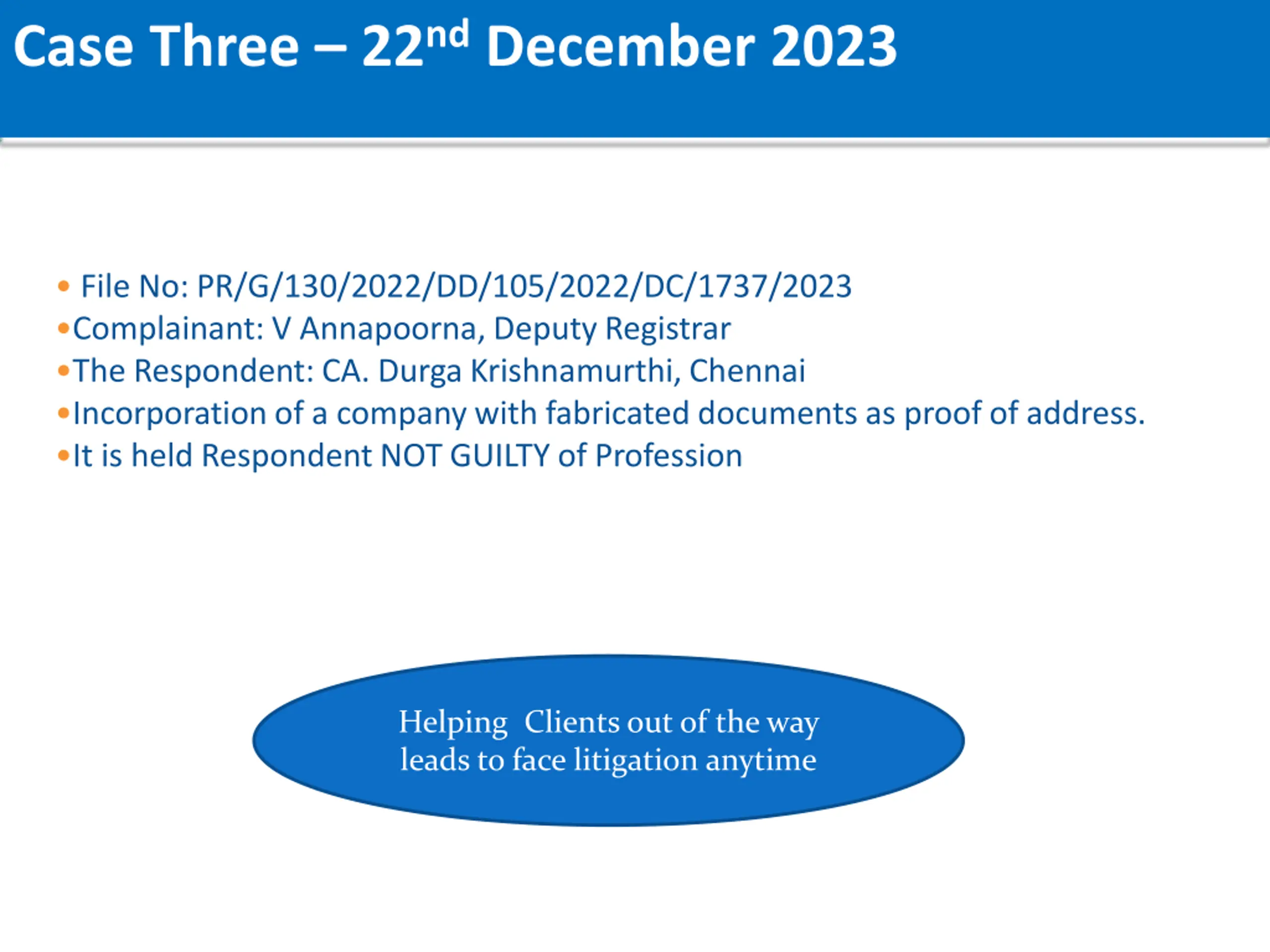 Case Three – 22nd December 2023

• File No: PR/G/130/2022/DD/105/2022/DC/1737/2023
• Complainant: V Annapoorna, Deputy Registrar
• The Respondent: CA. Durga Krishnamurthi, Chennai
• Incorporation of a company with fabricated documents as proof of address.
• It is held Respondent NOT GUILTY of Profession

Helping Clients out of the way leads to face litigation anytime